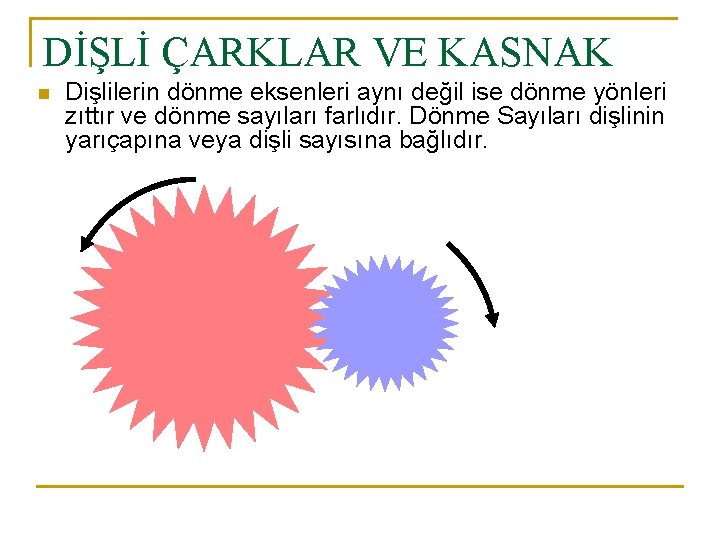 DİŞLİ ÇARKLAR VE KASNAK

Dişlilerin dönme eksenleri aynı değil ise dönme yönleri zıttır ve dönme sayıları farlıdır. Dönme Sayıları dişlinin yarıçapına veya dişli sayısına bağlıdır.